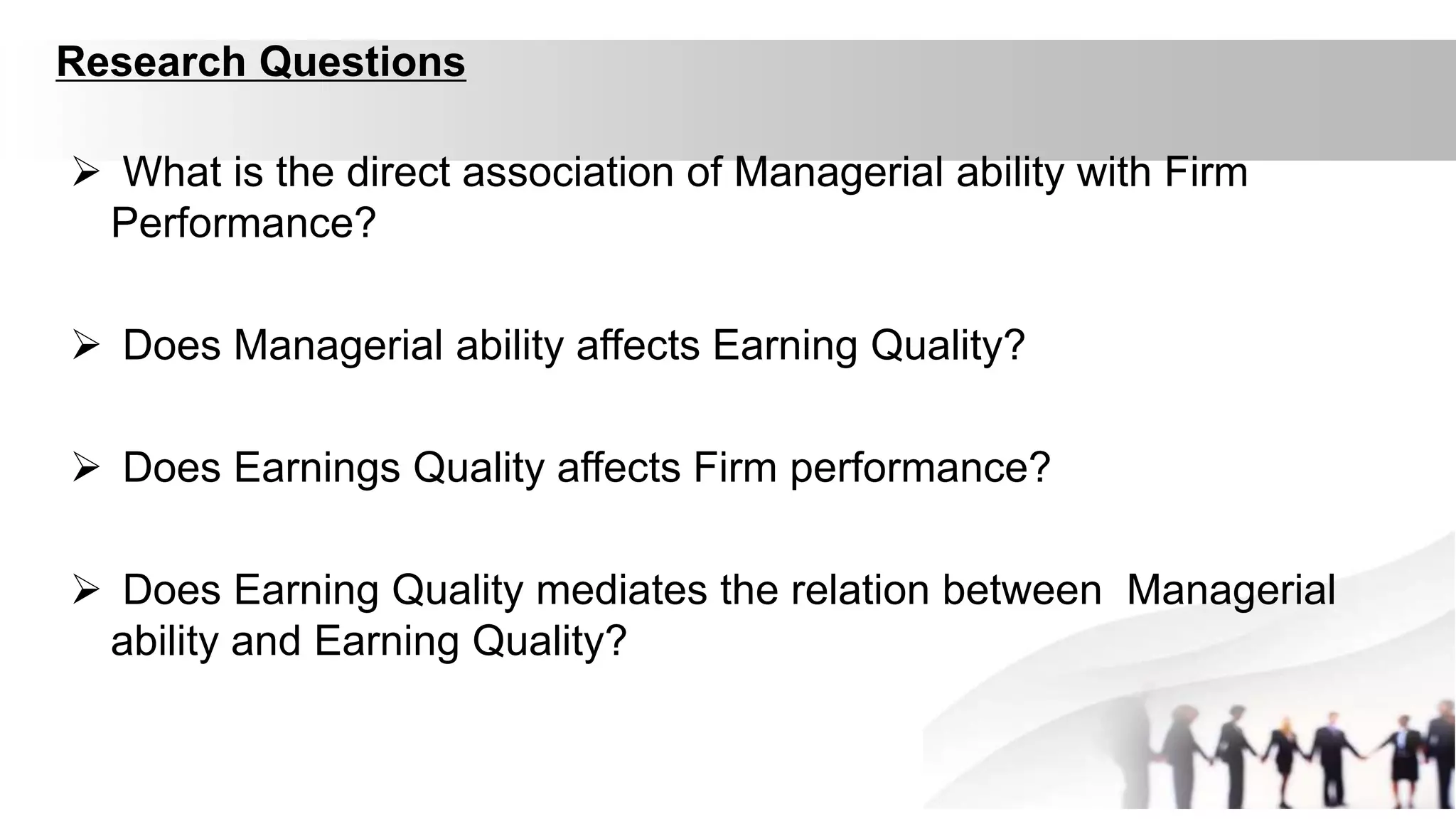 Research Questions

➢ What is the direct association of Managerial ability with Firm Performance?

➢ Does Managerial ability affects Earning Quality?

➢ Does Earnings Quality affects Firm performance?

➢ Does Earning Quality mediates the relation between Managerial ability and Earning Quality?